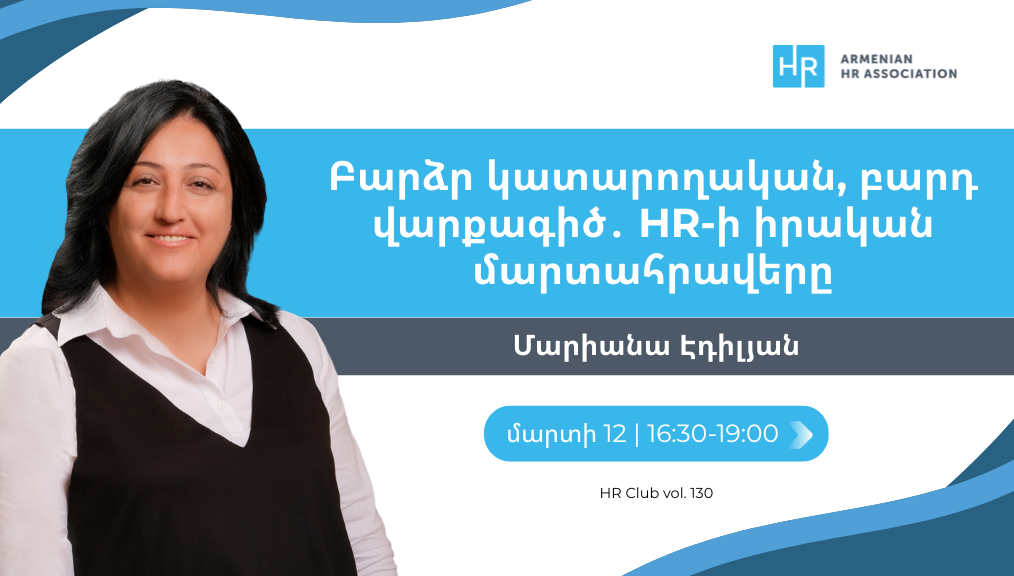 HR ARMENIAN HR ASSOCIATION

Բարձր կատարողական, բարդ վարքագիծ. HR-ի իրական մարտահրավերը

Մարիանա Էդիլյան

մարտի 12 | 16:30-19:00

HR Club vol. 130